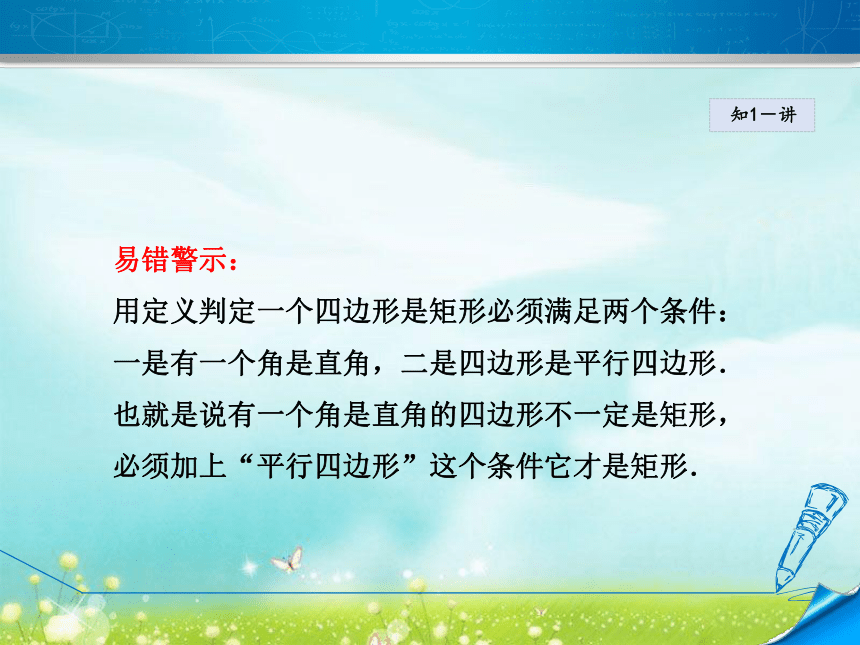 知1－讲

易错警示：
用定义判定一个四边形是矩形必须满足两个条件：一是有一个角是直角，二是四边形是平行四边形．也就是说有一个角是直角的四边形不一定是矩形，必须加上“平行四边形”这个条件它才是矩形．